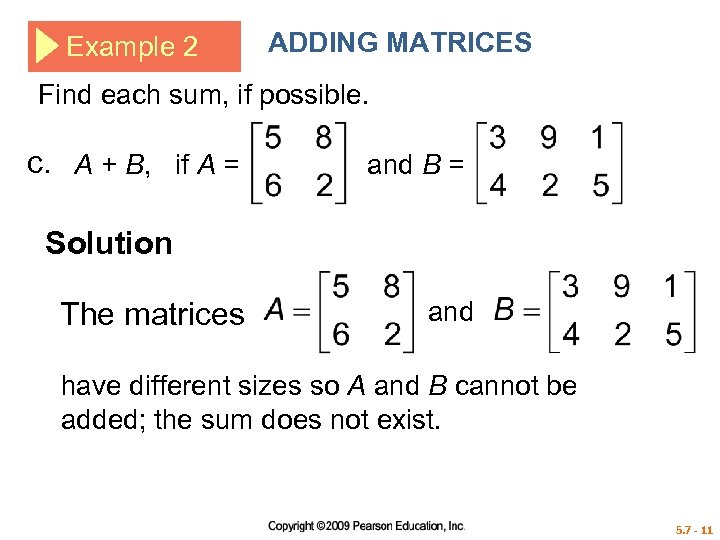 Example 2 ADDING MATRICES

Find each sum, if possible.

c. $A + B$, if $A = \begin{bmatrix} 5 & 8 \\ 6 & 2 \end{bmatrix}$ and $B = \begin{bmatrix} 3 & 9 & 1 \\ 4 & 2 & 5 \end{bmatrix}$

Solution

The matrices $A = \begin{bmatrix} 5 & 8 \\ 6 & 2 \end{bmatrix}$ and $B = \begin{bmatrix} 3 & 9 & 1 \\ 4 & 2 & 5 \end{bmatrix}$

have different sizes so $A$ and $B$ cannot be added; the sum does not exist.

Copyright ©2009 Pearson Education, Inc.

5.7 - 11